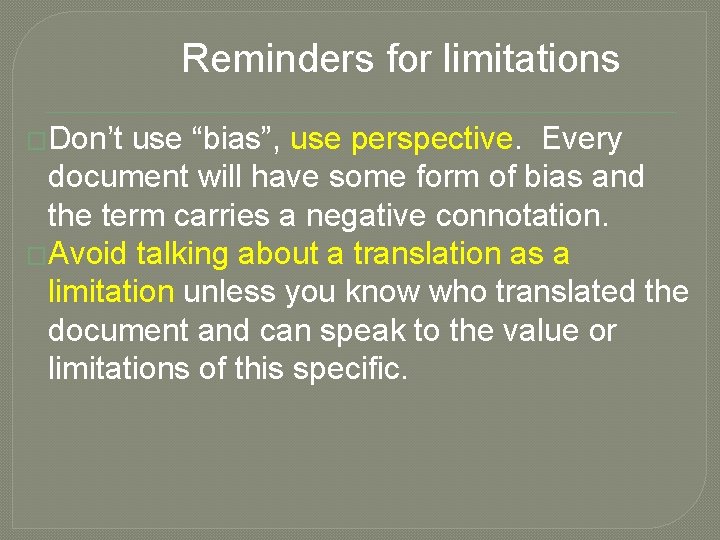 Reminders for limitations

Don’t use “bias”, use perspective. Every document will have some form of bias and the term carries a negative connotation.

Avoid talking about a translation as a limitation unless you know who translated the document and can speak to the value or limitations of this specific.